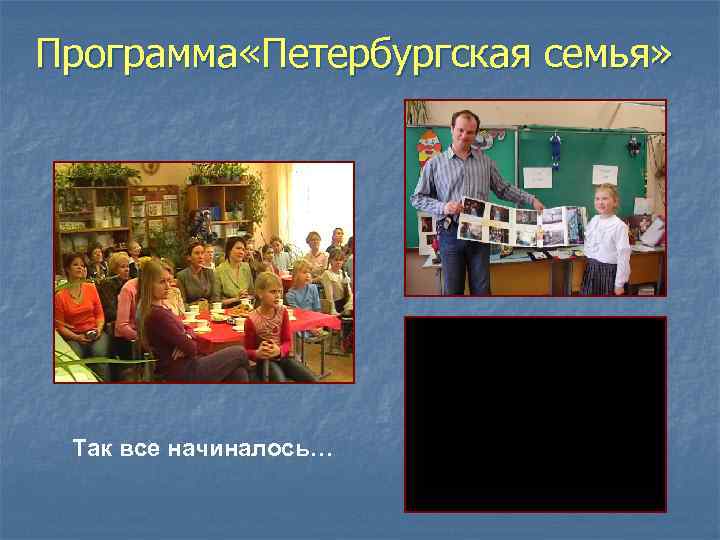 Программа«Петербургская семья»

Так все начиналось…